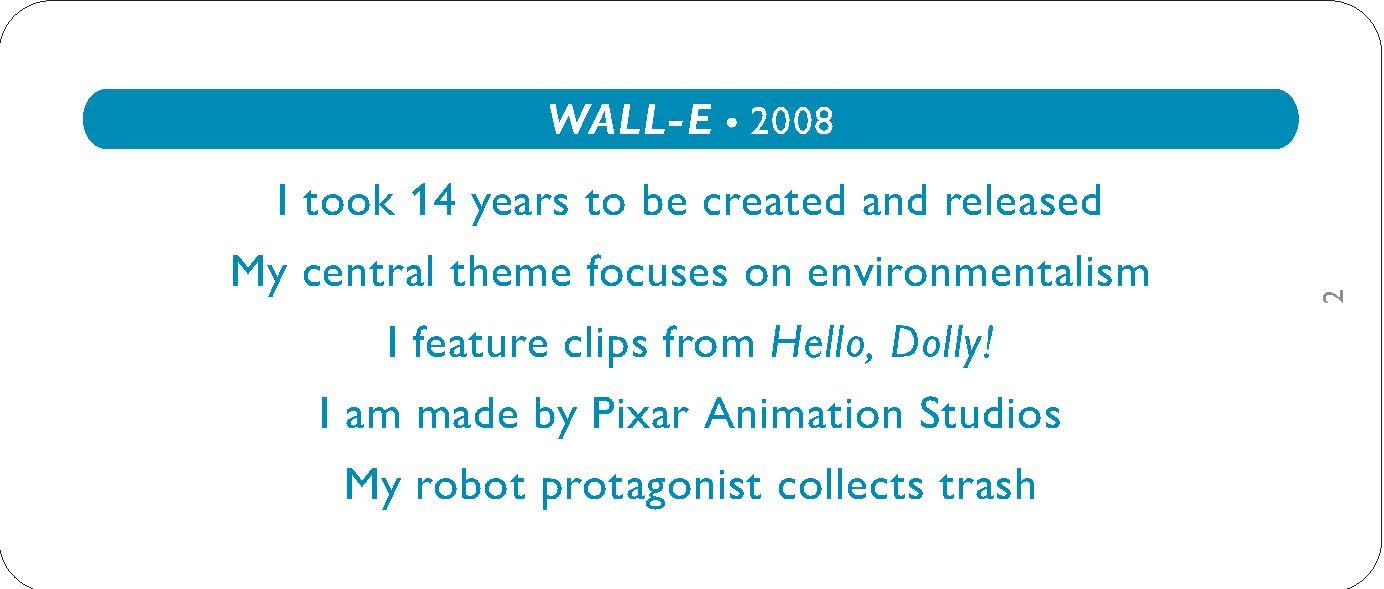 WALL-E • 2008

I took 14 years to be created and released

My central theme focuses on environmentalism

I feature clips from Hello, Dolly!

I am made by Pixar Animation Studios

My robot protagonist collects trash

2